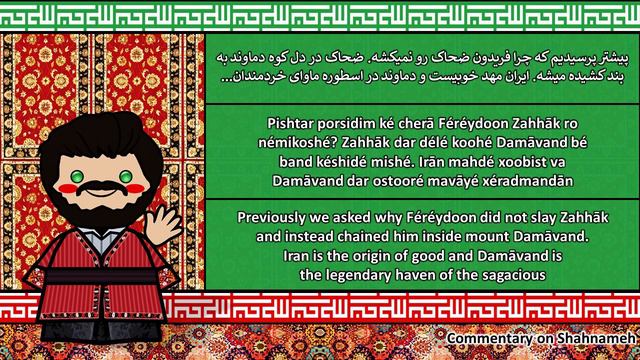 پیشتر پرسیدیم که چرا فریدون ضحاک رو نمیکشه. ضحاک در دل کوه دماوند به بند کشیده میشه. ایران مهد خوبیست و دماوند در اسطوره ماوای خردمندان...

Pishtar porsidim ké cherā Féréydoon Zahhāk ro némikoshé? Zahhāk dar délé koohé Damāvand bé band késhidé mishé. Irān mahdé xoobist va Damāvand dar ostooré mavāyé xéradmandān

Previously we asked why Féréydoon did not slay Zahhāk and instead chained him inside mount Damāvand. Iran is the origin of good and Damāvand is the legendary haven of the sagacious

Commentary on Shahnameh